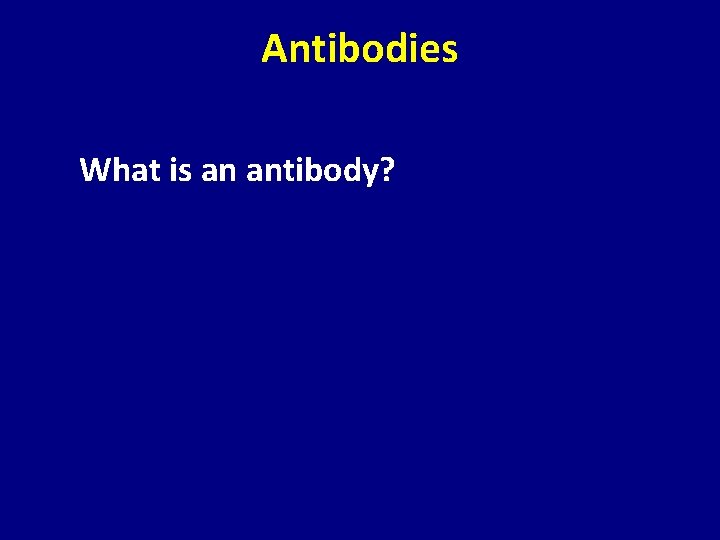 Antibodies

What is an antibody?